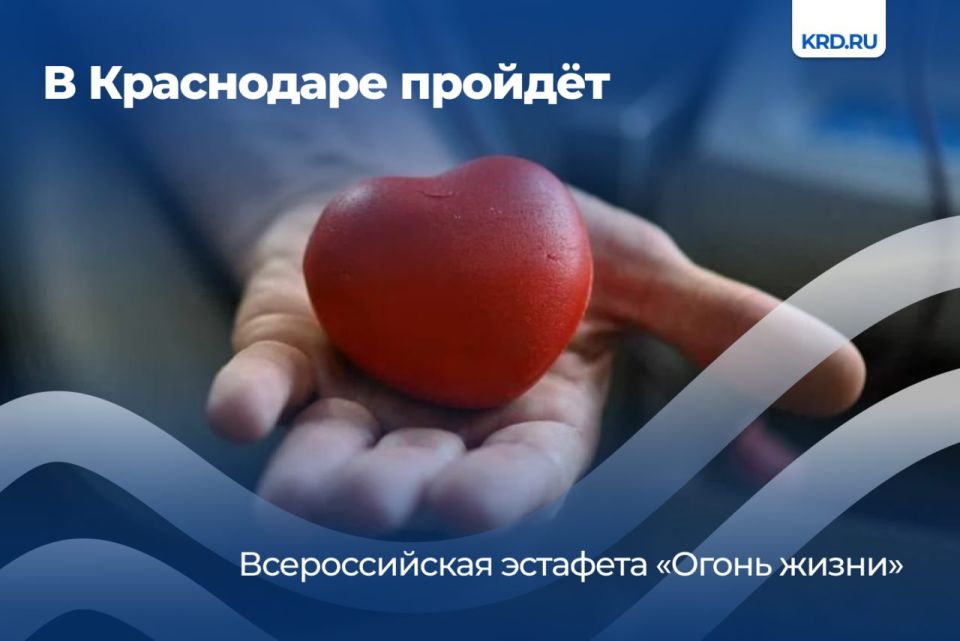 KRD.RU

В Краснодаре пройдёт

Всероссийская эстафета «Огонь жизни»